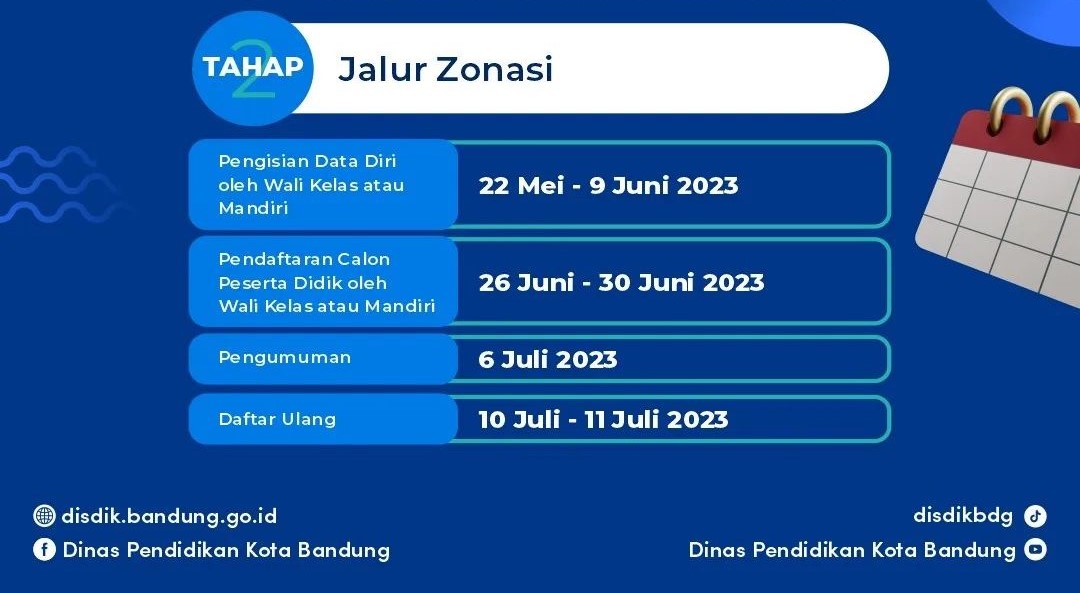 TAHAP 2 Jalur Zonasi

| Pengisian Data Diri oleh Wali Kelas atau Mandiri | 22 Mei - 9 Juni 2023 |
|---|---|
| Pendaftaran Calon Peserta Didik oleh Wali Kelas atau Mandiri | 26 Juni - 30 Juni 2023 |
| Pengumuman | 6 Juli 2023 |
| Daftar Ulang | 10 Juli - 11 Juli 2023 |

disdik.bandung.go.id
Dinas Pendidikan Kota Bandung

disdikbdg
Dinas Pendidikan Kota Bandung